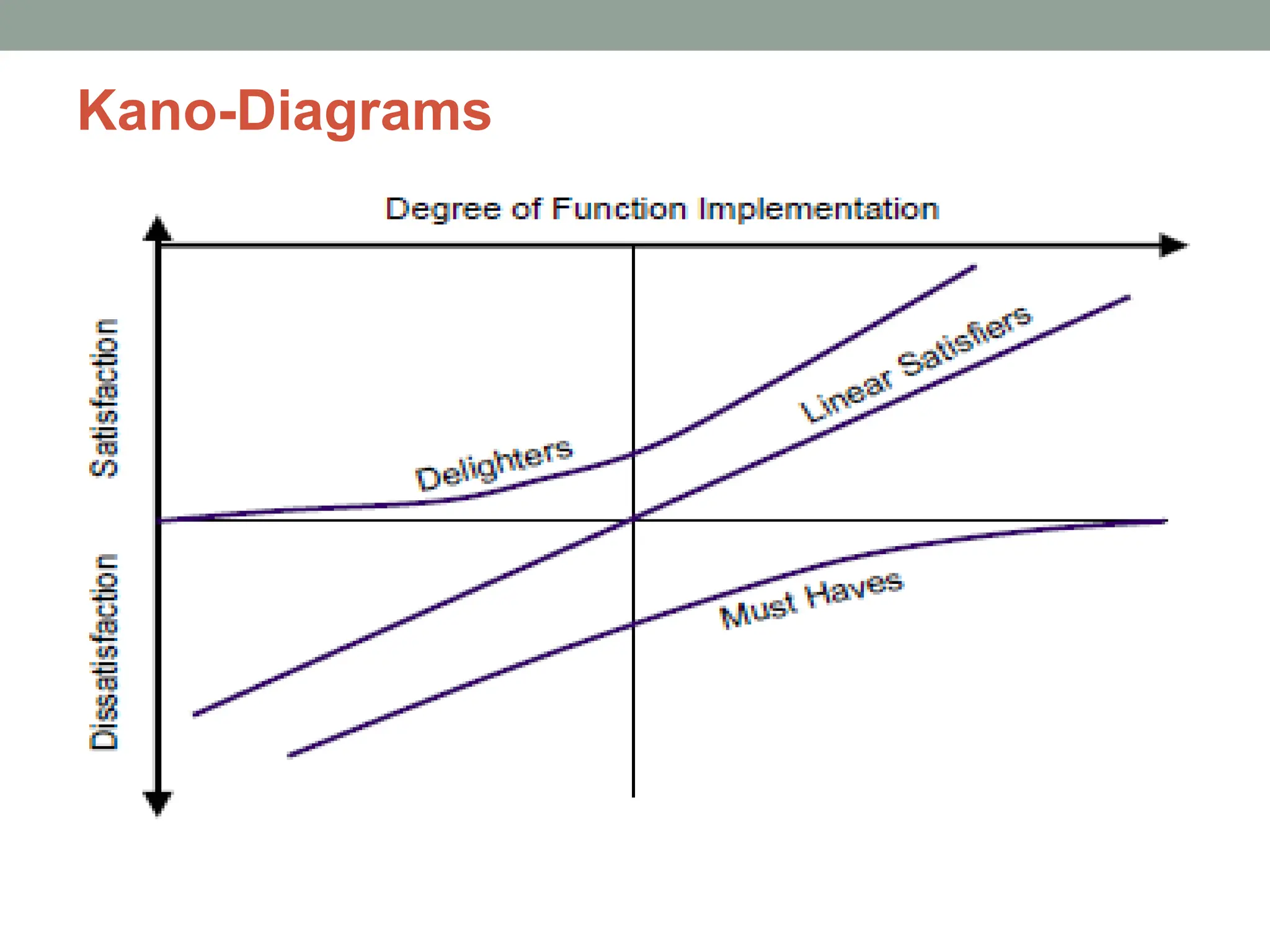 Kano-Diagrams

Degree of Function Implementation

Satisfaction

Dissatisfaction

Delighters

Linear Satisfiers

Must Haves